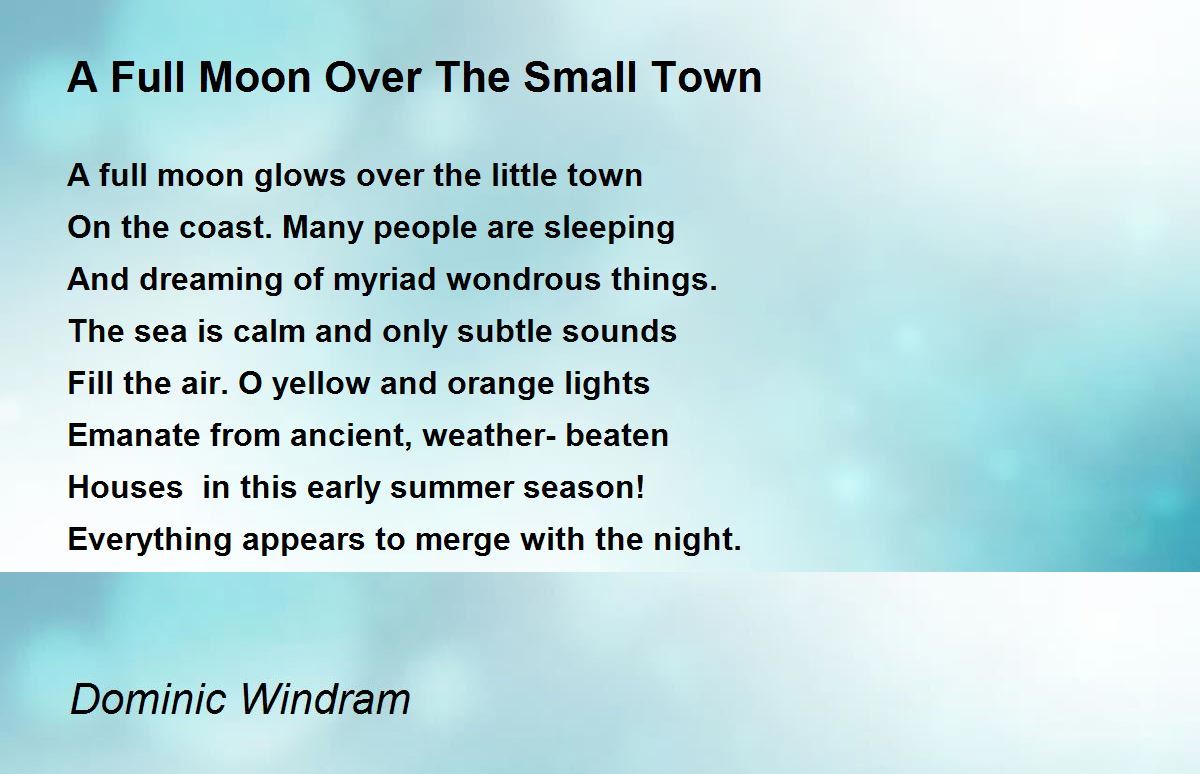 A Full Moon Over The Small Town

A full moon glows over the little town
On the coast. Many people are sleeping
And dreaming of myriad wondrous things.
The sea is calm and only subtle sounds
Fill the air. O yellow and orange lights
Emanate from ancient, weather- beaten
Houses  in this early summer season!
Everything appears to merge with the night.

Dominic Windram